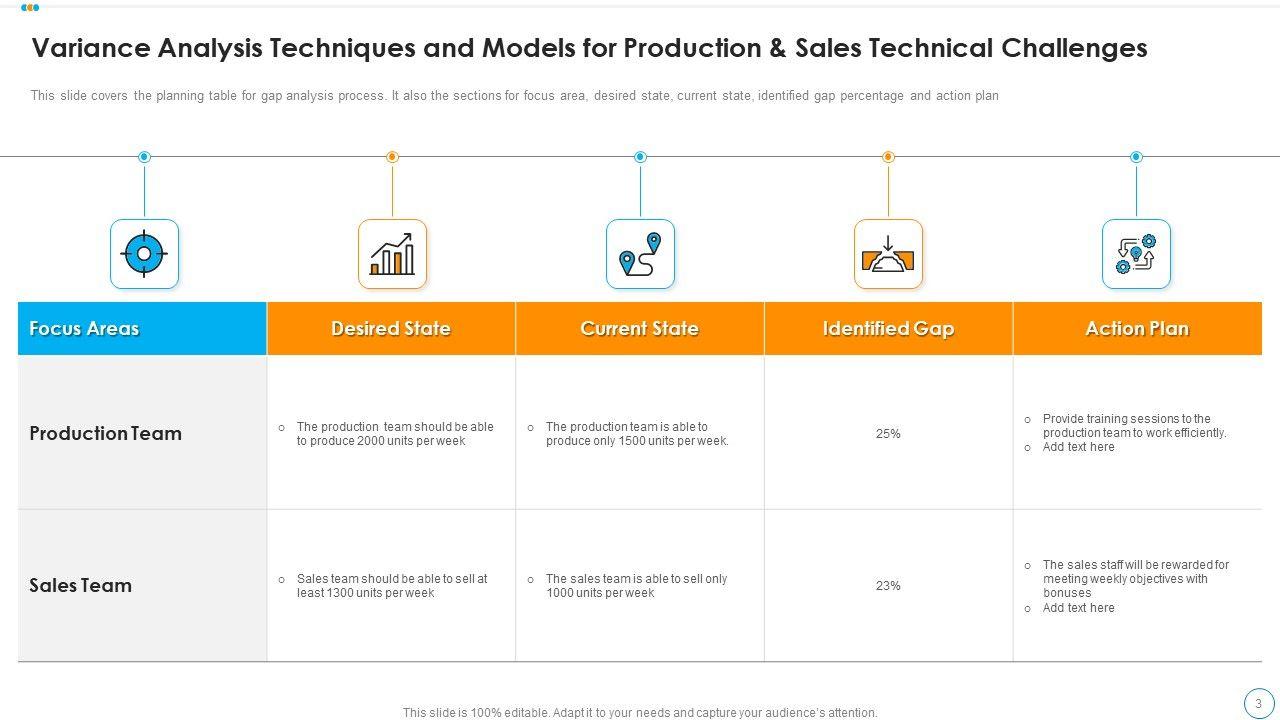 Variance Analysis Techniques and Models for Production & Sales Technical Challenges

This slide covers the planning table for gap analysis process. It also the sections for focus area, desired state, current state, identified gap percentage and action plan

| Focus Areas | Desired State | Current State | Identified Gap | Action Plan |
|---|---|---|---|---|
| Production Team | ○ The production team should be able to produce 2000 units per week | ○ The production team is able to produce only 1500 units per week. | 25% | ○ Provide training sessions to the production team to work efficiently. ○ Add text here |
| Sales Team | ○ Sales team should be able to sell at least 1300 units per week | ○ The sales team is able to sell only 1000 units per week | 23% | ○ The sales staff will be rewarded for meeting weekly objectives with bonuses ○ Add text here |

This slide is 100% editable. Adapt it to your needs and capture your audience's attention.

3